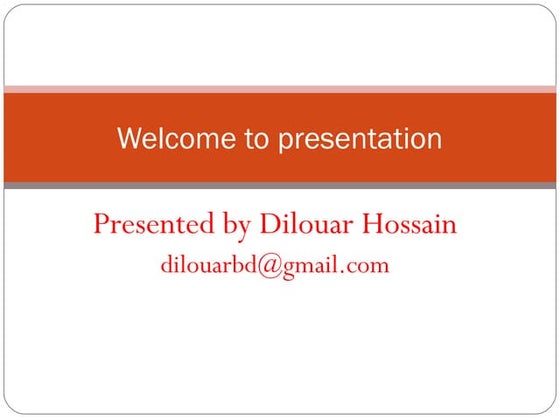 Welcome to presentation

Presented by Dilouar Hossain
dilouarbd@gmail.com